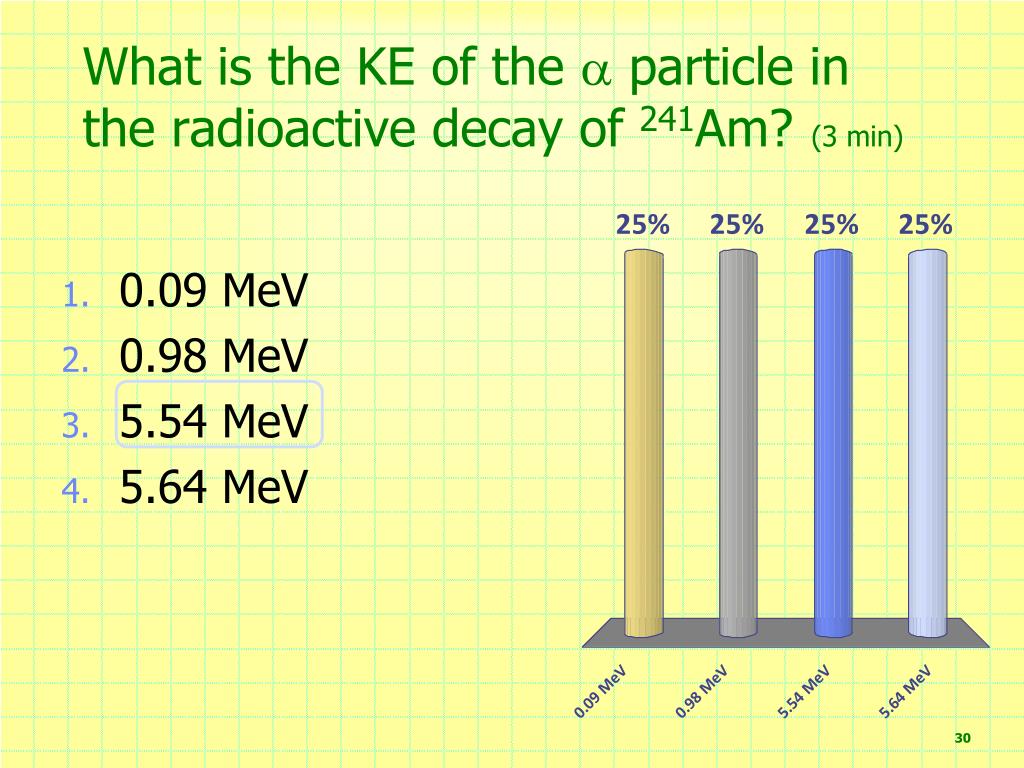 What is the KE of the $\alpha$ particle in the radioactive decay of $^{241}$Am? (3 min)

1. 0.09 MeV
2. 0.98 MeV
3. 5.54 MeV
4. 5.64 MeV

25% 25% 25% 25%

0.09 MeV
0.98 MeV
5.54 MeV
5.64 MeV

30